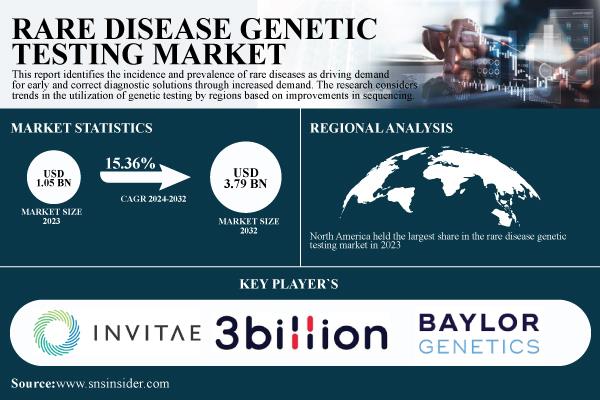 RARE DISEASE GENETIC TESTING MARKET

This report identifies the incidence and prevalence of rare diseases as driving demand for early and correct diagnostic solutions through increased demand. The research considers trends in the utilization of genetic testing by regions based on improvements in sequencing.

MARKET STATISTICS

USD 1.05 BN

MARKET SIZE 2023

15.36%

CAGR 2024-2032

USD 3.79 BN

MARKET SIZE 2032

REGIONAL ANALYSIS

North America held the largest share in the rare disease genetic testing market in 2023

KEY PLAYER`S

INVITAE

3billion

BAYLOR GENETICS

Source:www.snsinsider.com